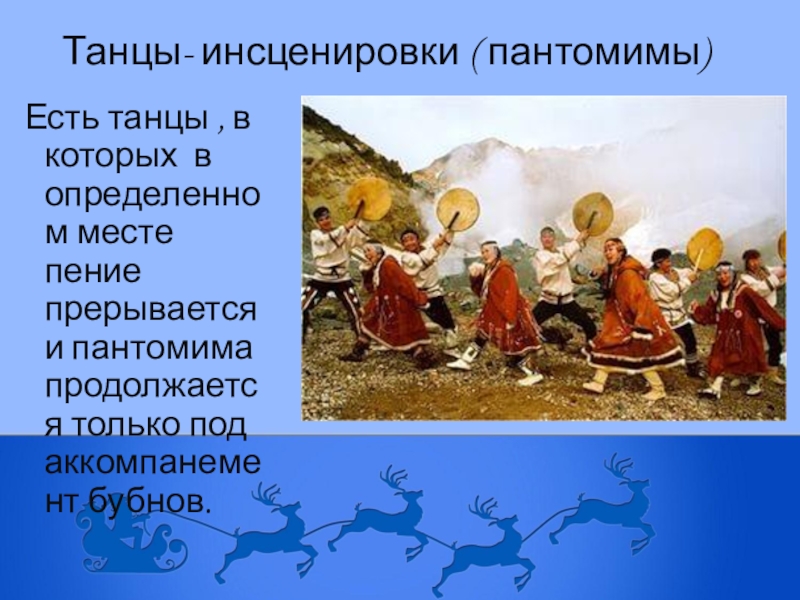 Танцы- инсценировки (пантомимы)

Есть танцы , в которых в определенном месте пение прерывается и пантомима продолжается только под аккомпанемент бубнов.